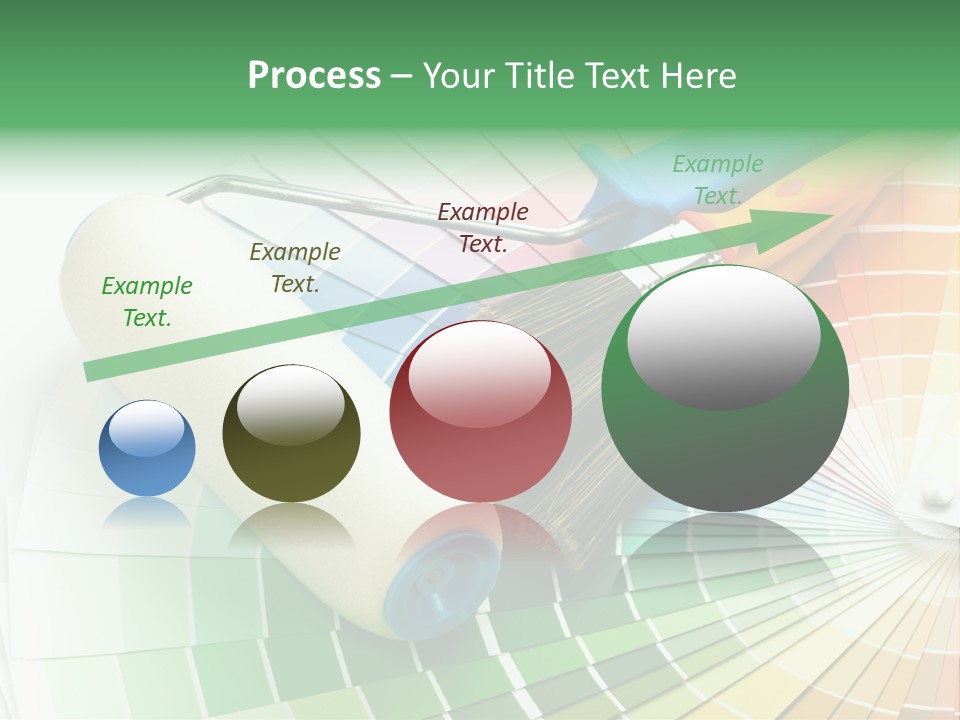 Process – Your Title Text Here

Example Text.

Example Text.

Example Text.

Example Text.